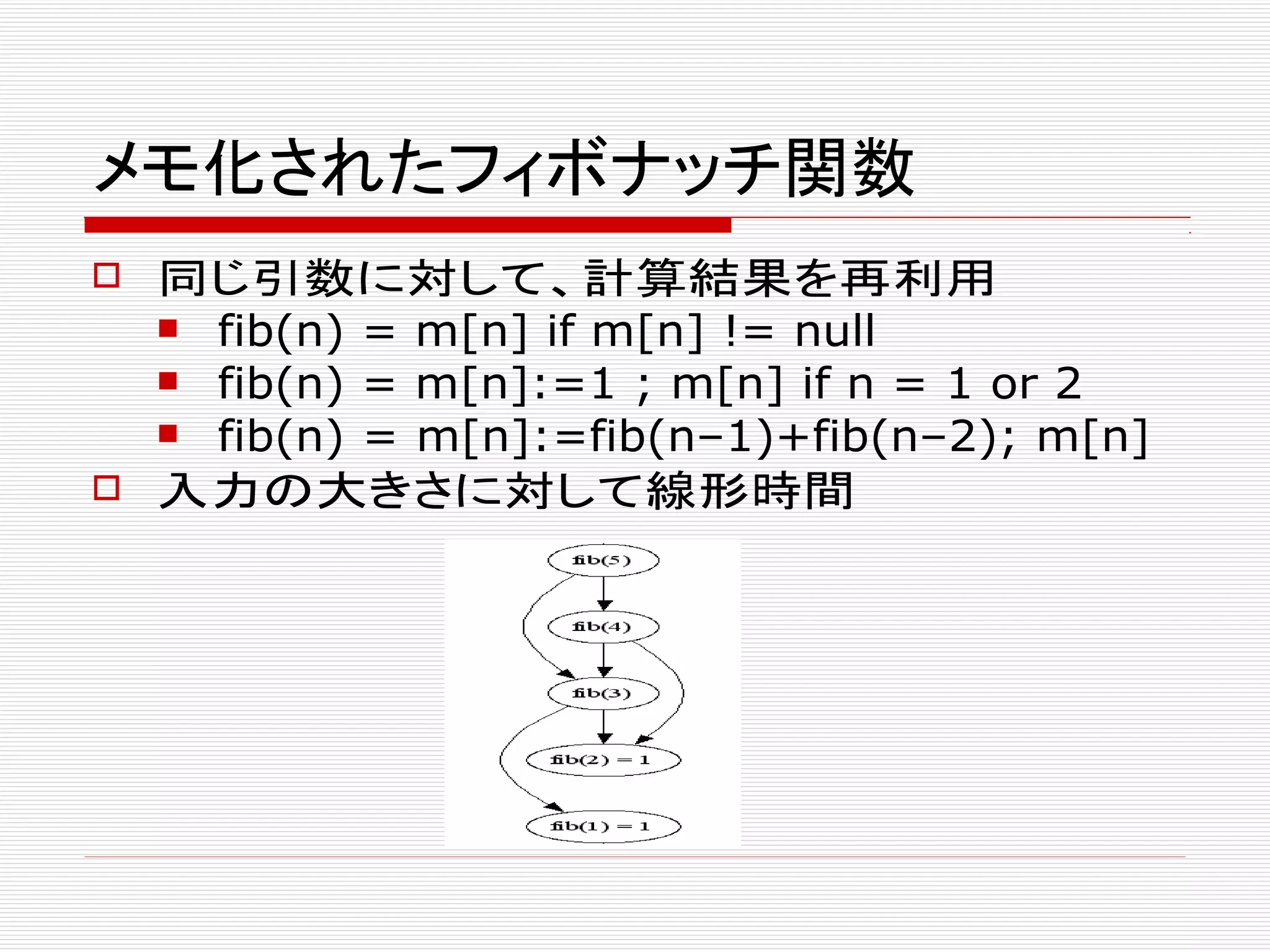 メモ化されたフィボナッチ関数

同じ引数に対して、計算結果を再利用

fib(n) = m[n] if m[n] != null

fib(n) = m[n]:=1 ; m[n] if n = 1 or 2

fib(n) = m[n]:=fib(n−1)+fib(n−2); m[n]

入力の大きさに対して線形時間

fib(5)

fib(4)

fib(3)

fib(2) = 1

fib(1) = 1